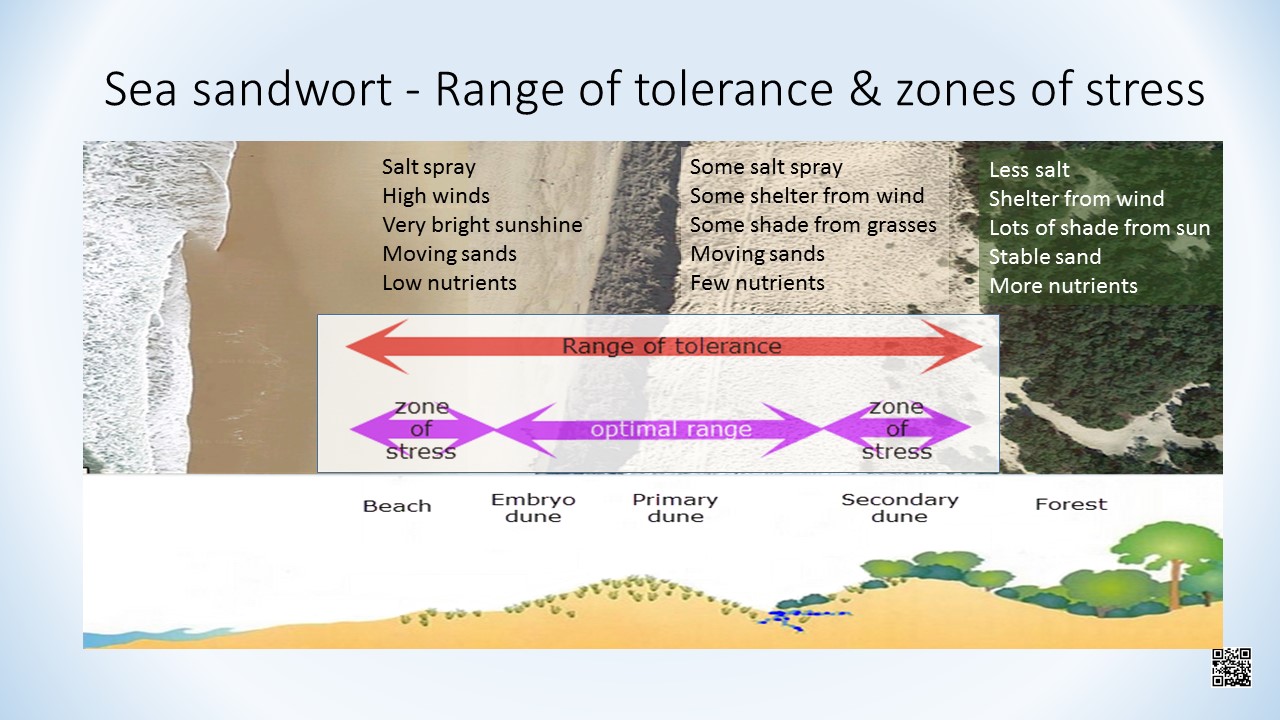 Sea sandwort - Range of tolerance & zones of stress

Salt spray
High winds
Very bright sunshine
Moving sands
Low nutrients

Some salt spray
Some shelter from wind
Some shade from grasses
Moving sands
Few nutrients

Less salt
Shelter from wind
Lots of shade from sun
Stable sand
More nutrients

Range of tolerance

zone of stress

optimal range

zone of stress

Beach

Embryo dune

Primary dune

Secondary dune

Forest